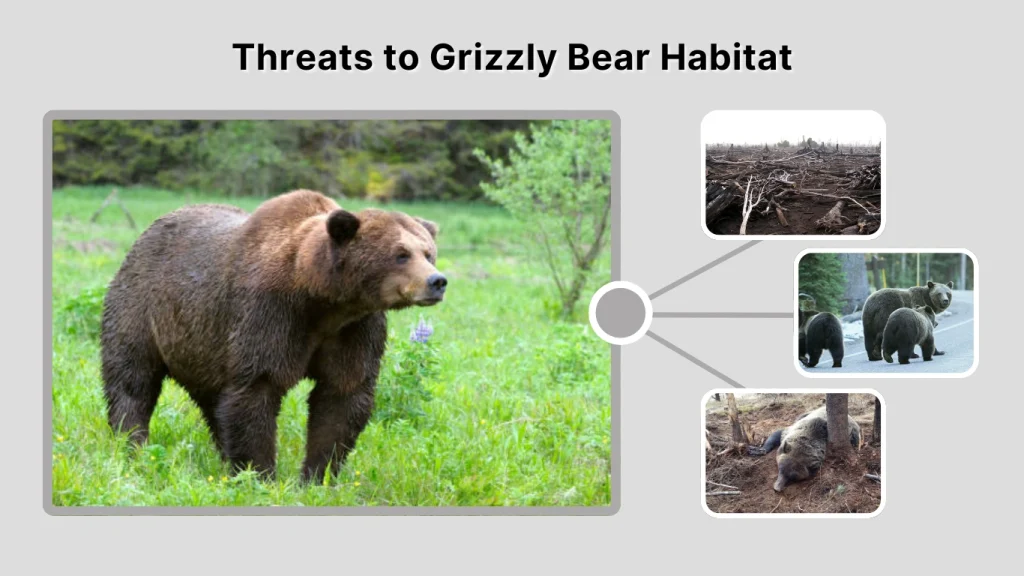 Threats to Grizzly Bear Habitat